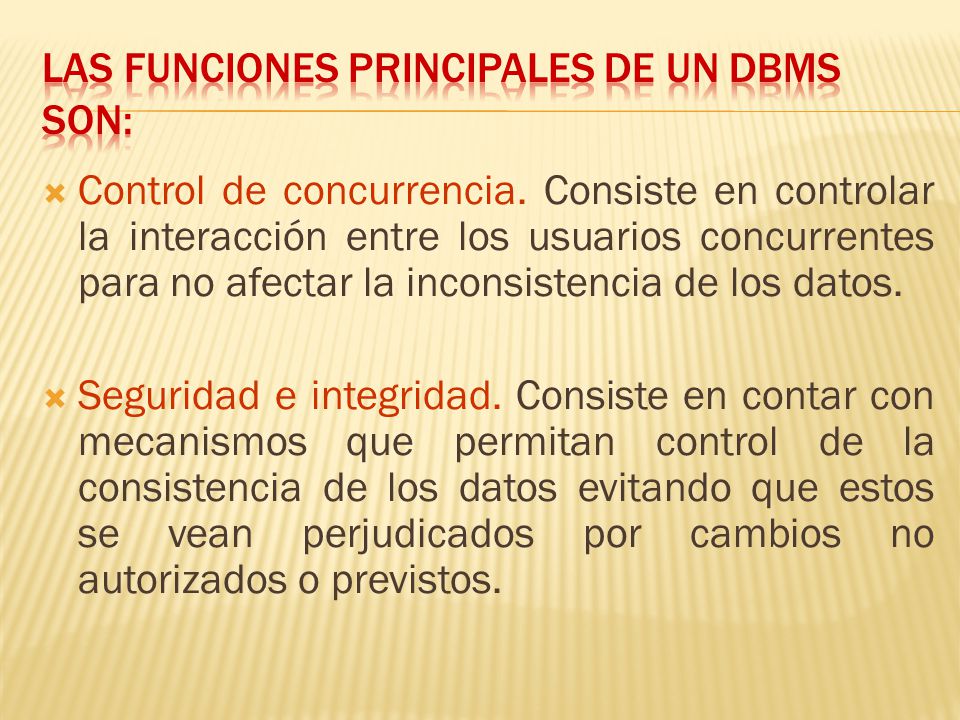 LAS FUNCIONES PRINCIPALES DE UN DBMS SON:

Control de concurrencia. Consiste en controlar la interacción entre los usuarios concurrentes para no afectar la inconsistencia de los datos.

Seguridad e integridad. Consiste en contar con mecanismos que permitan control de la consistencia de los datos evitando que estos se vean perjudicados por cambios no autorizados o previstos.